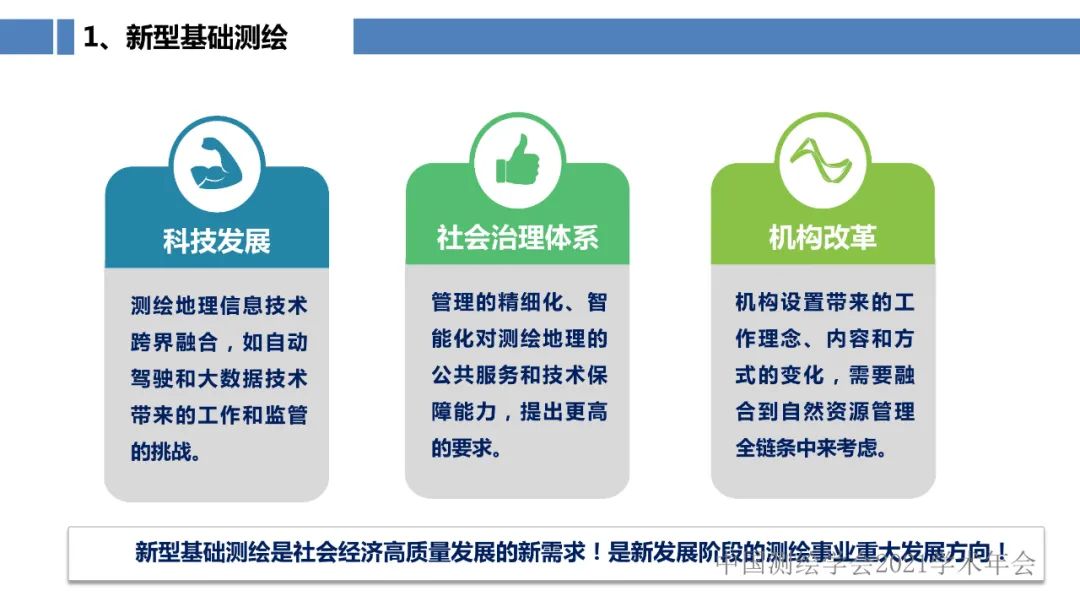 1、新型基础测绘

科技发展

测绘地理信息技术跨界融合，如自动驾驶和大数据技术带来的工作和监管的挑战。

社会治理体系

管理的精细化、智能化对测绘地理的公共服务和技术保障能力，提出更高的要求。

机构改革

机构设置带来的工作理念、内容和方式的变化，需要融合到自然资源管理全链条中来考虑。

新型基础测绘是社会经济高质量发展的新需求！是新发展阶段的测绘事业重大发展方向！

中国测绘学会2021学术年会